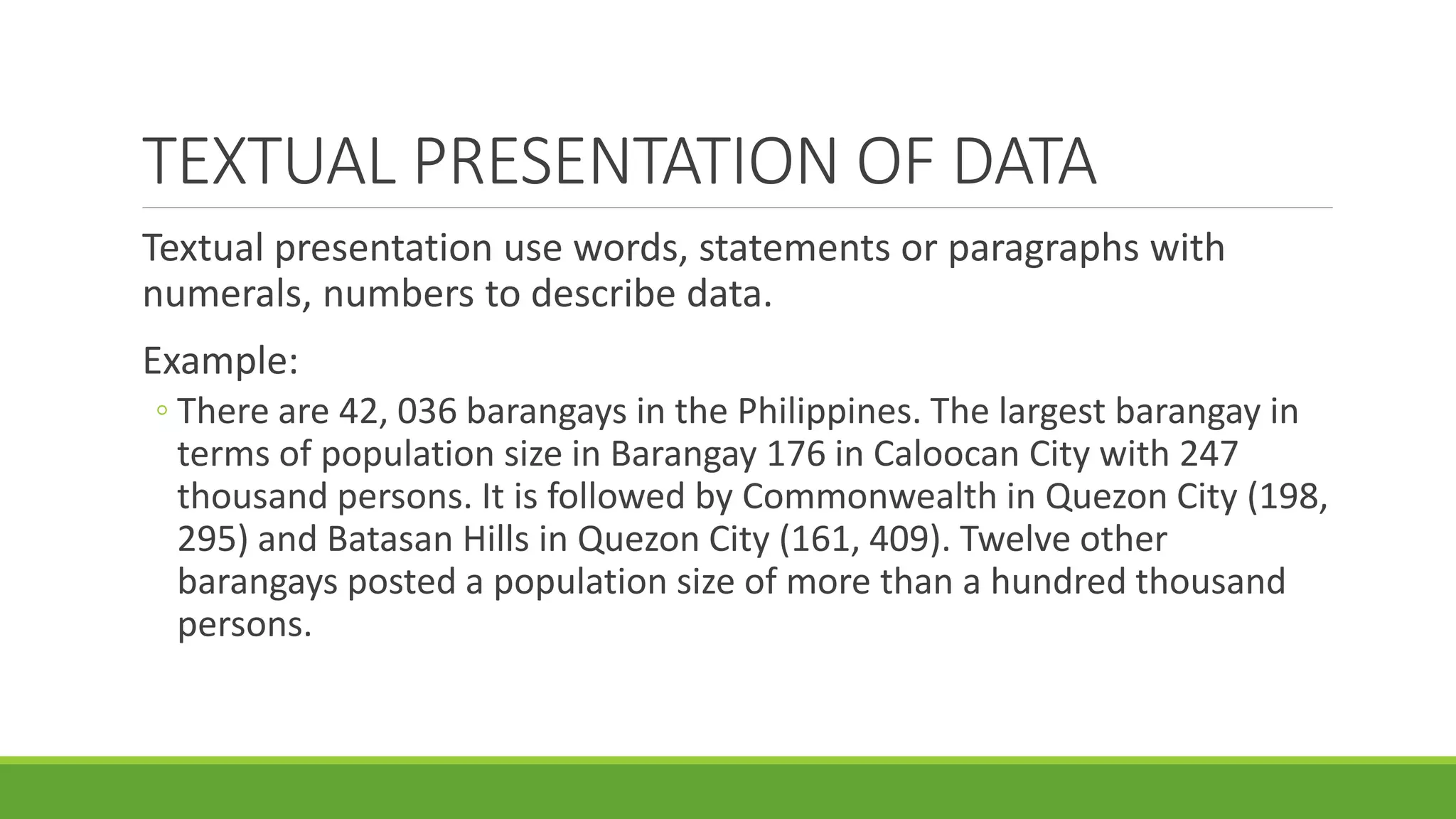 TEXTUAL PRESENTATION OF DATA

Textual presentation use words, statements or paragraphs with numerals, numbers to describe data.

Example:

◦ There are 42, 036 barangays in the Philippines. The largest barangay in terms of population size in Barangay 176 in Caloocan City with 247 thousand persons. It is followed by Commonwealth in Quezon City (198, 295) and Batasan Hills in Quezon City (161, 409). Twelve other barangays posted a population size of more than a hundred thousand persons.